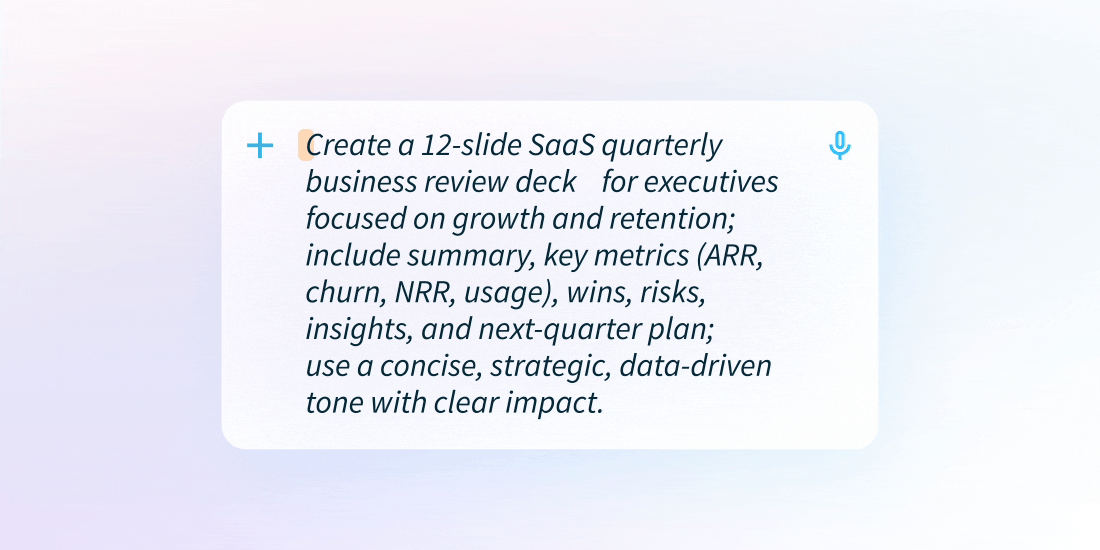 Create a 12-slide SaaS quarterly business review deck for executives focused on growth and retention; include summary, key metrics (ARR, churn, NRR, usage), wins, risks, insights, and next-quarter plan; use a concise, strategic, data-driven tone with clear impact.